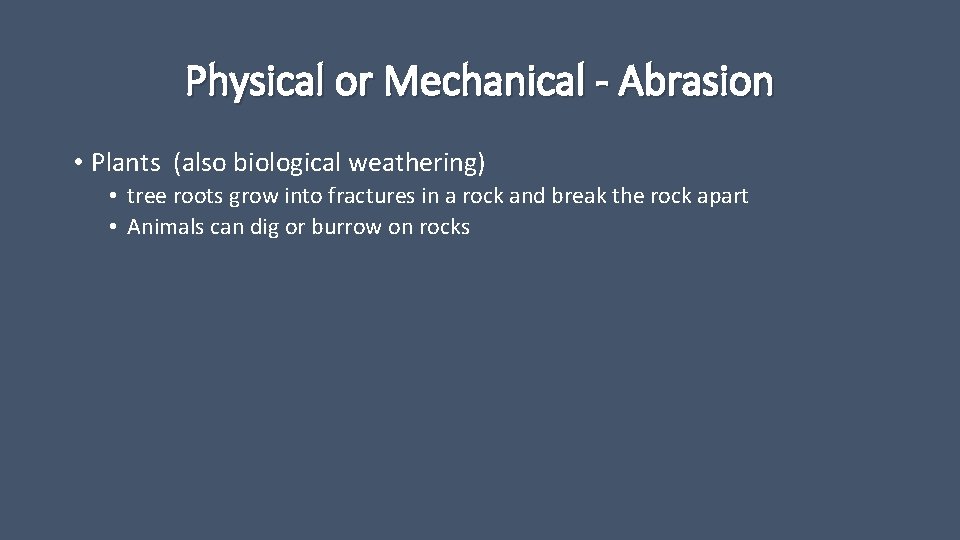 Physical or Mechanical - Abrasion

• Plants (also biological weathering)
  • tree roots grow into fractures in a rock and break the rock apart
  • Animals can dig or burrow on rocks